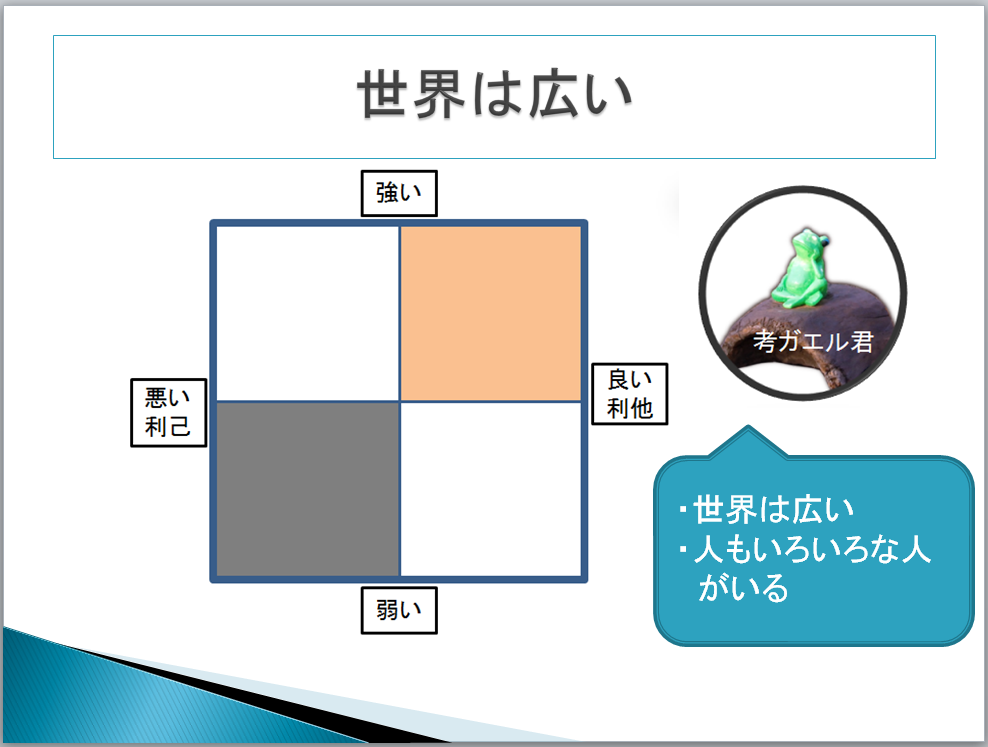 世界は広い

強い

悪い
利己

良い
利他

弱い

考ガエル君

・世界は広い
・人もいろいろな人がいる